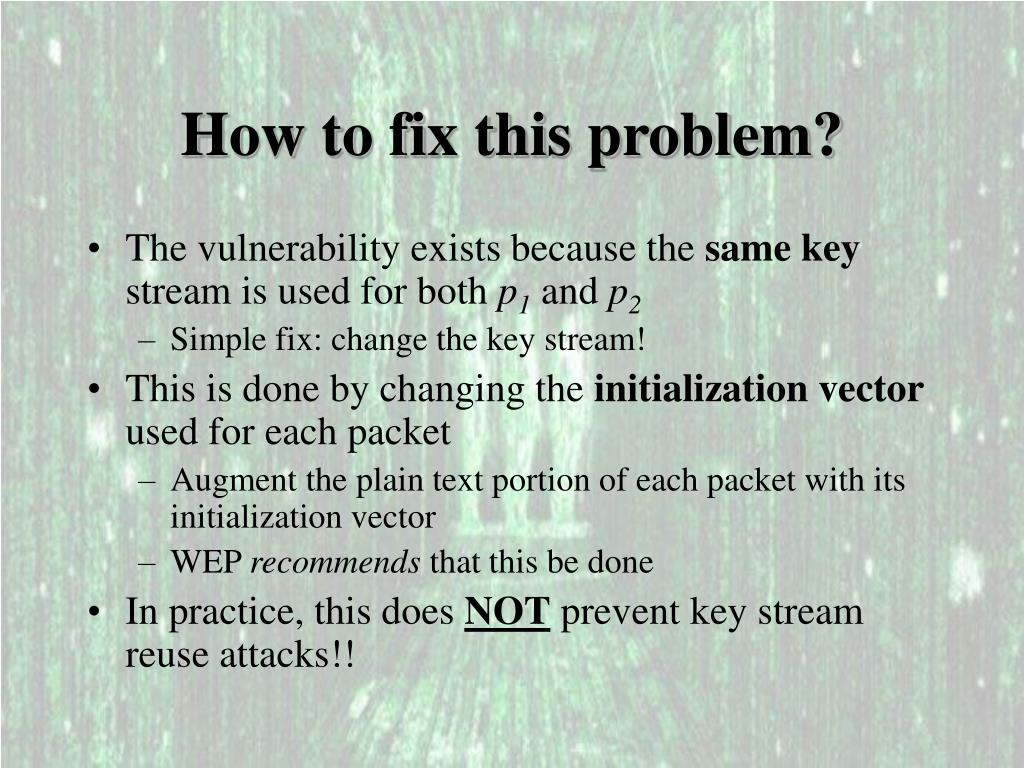 How to fix this problem?

• The vulnerability exists because the same key stream is used for both $p_1$ and $p_2$
– Simple fix: change the key stream!
• This is done by changing the initialization vector used for each packet
– Augment the plain text portion of each packet with its initialization vector
– WEP recommends that this be done
• In practice, this does NOT prevent key stream reuse attacks!!